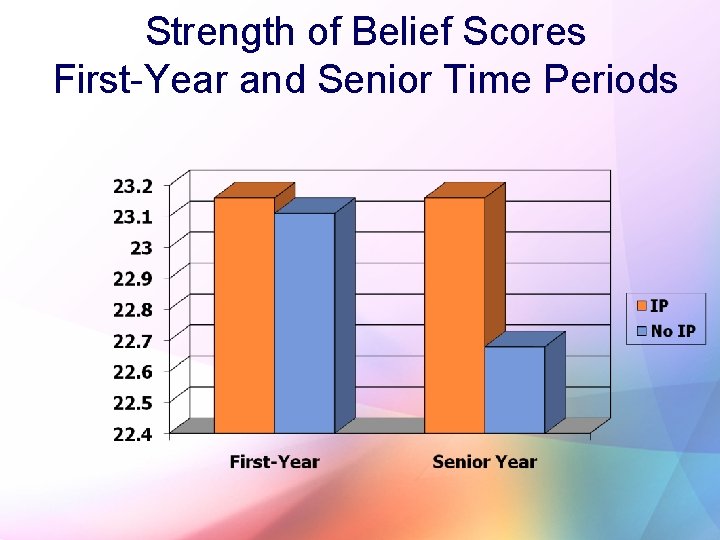 Strength of Belief Scores
First-Year and Senior Time Periods

23.2
23.1
23
22.9
22.8
22.7
22.6
22.5
22.4

First-Year
Senior Year

IP
No IP